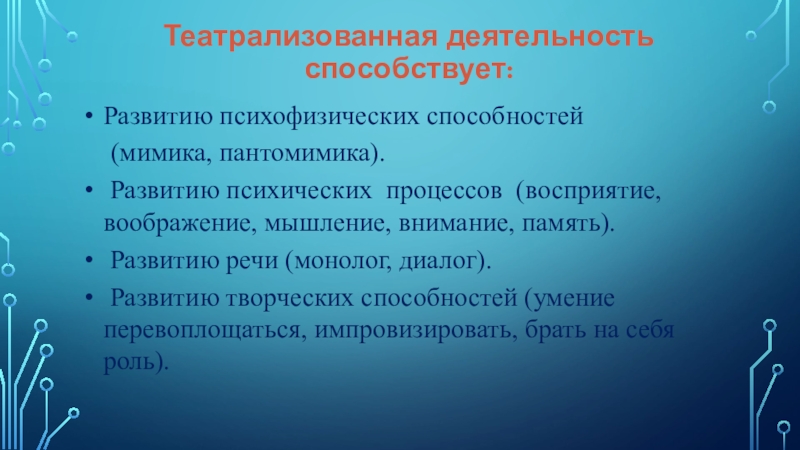 Театрализованная деятельность способствует:

• Развитию психофизических способностей (мимика, пантомимика).

• Развитию психических процессов (восприятие, воображение, мышление, внимание, память).

• Развитию речи (монолог, диалог).

• Развитию творческих способностей (умение перевоплощаться, импровизировать, брать на себя роль).